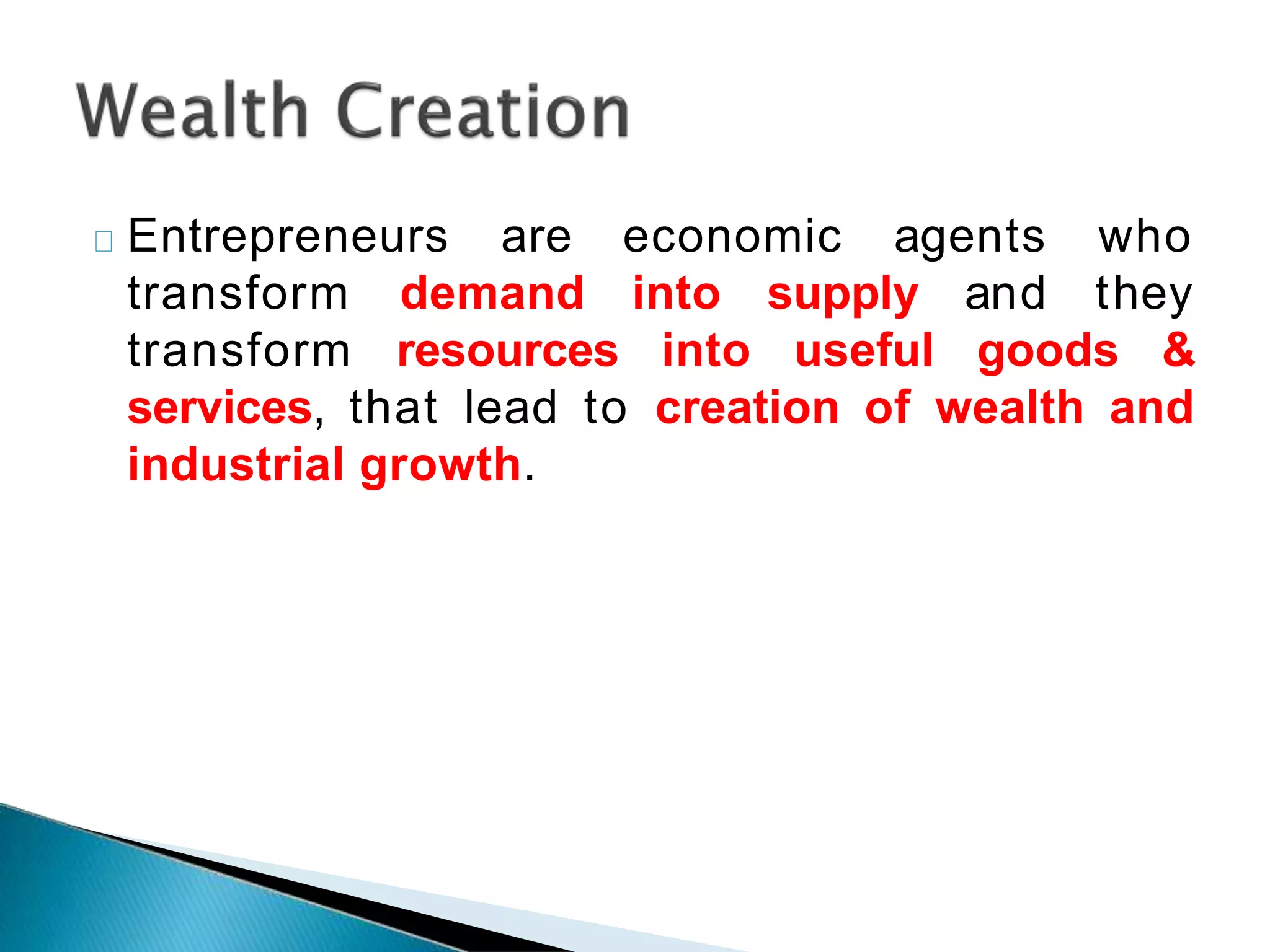 Wealth Creation

Entrepreneurs are economic agents who transform demand into supply and they transform resources into useful goods & services, that lead to creation of wealth and industrial growth.